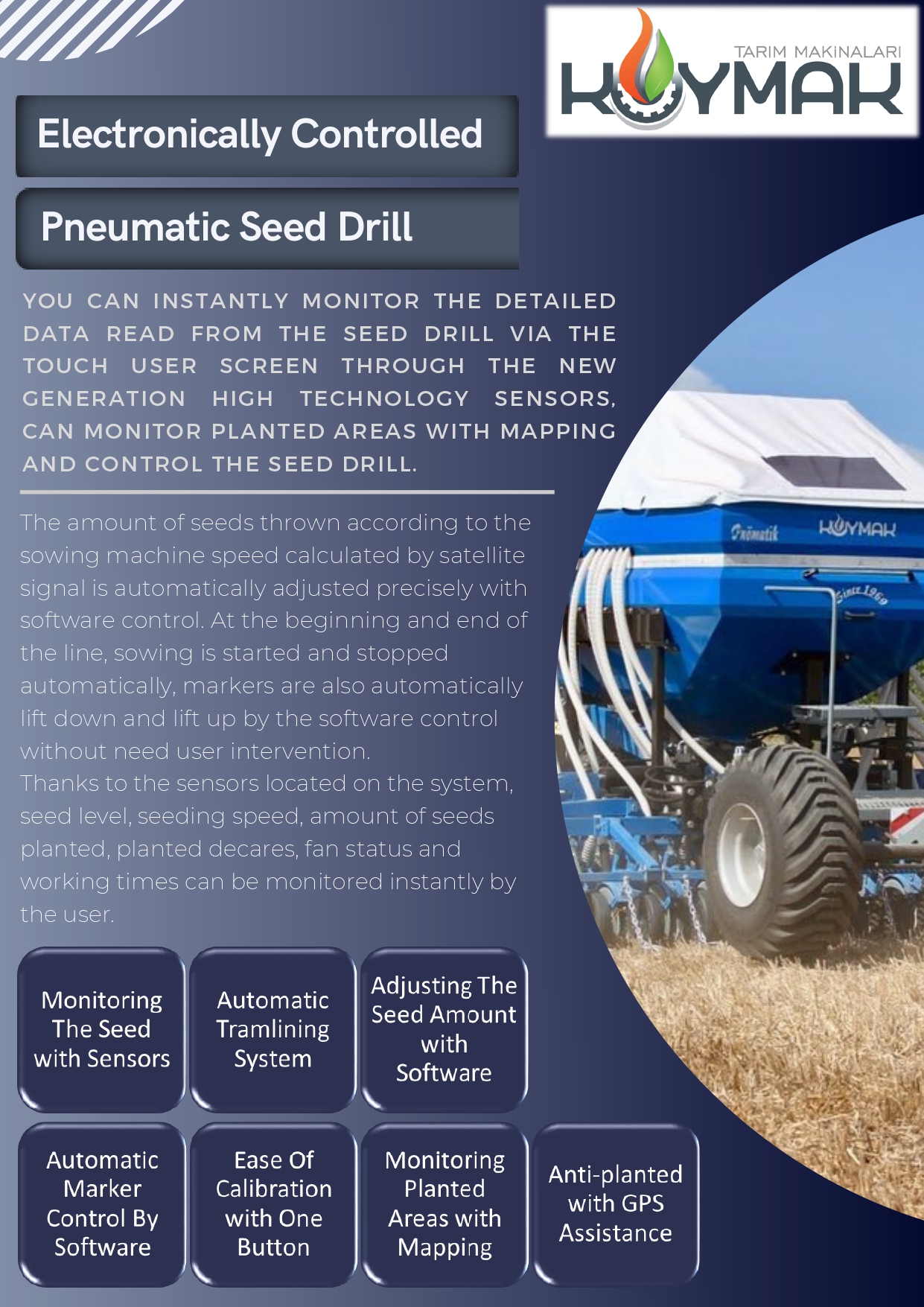 TARIM MAKINALARI
KOYMAK

Electronically Controlled

Pneumatic Seed Drill

YOU CAN INSTANTLY MONITOR THE DETAILED DATA READ FROM THE SEED DRILL VIA THE TOUCH USER SCREEN THROUGH THE NEW GENERATION HIGH TECHNOLOGY SENSORS, CAN MONITOR PLANTED AREAS WITH MAPPING AND CONTROL THE SEED DRILL.

The amount of seeds thrown according to the sowing machine speed calculated by satellite signal is automatically adjusted precisely with software control. At the beginning and end of the line, sowing is started and stopped automatically, markers are also automatically lift down and lift up by the software control without need user intervention.
Thanks to the sensors located on the system, seed level, seeding speed, amount of seeds planted, planted decares, fan status and working times can be monitored instantly by the user.

Pnömatik KOYMAK Since 1969

Monitoring The Seed with Sensors

Automatic Tramlining System

Adjusting The Seed Amount with Software

Automatic Marker Control By Software

Ease Of Calibration with One Button

Monitoring Planted Areas with Mapping

Anti-planted with GPS Assistance